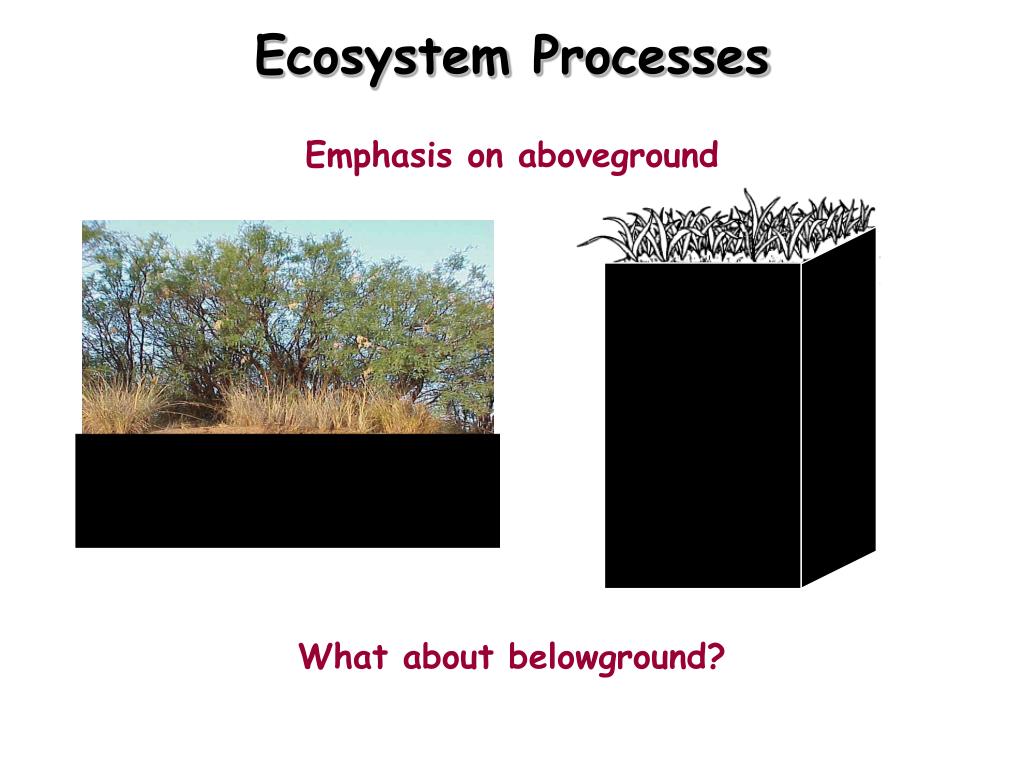 Ecosystem Processes

Emphasis on aboveground

What about belowground?